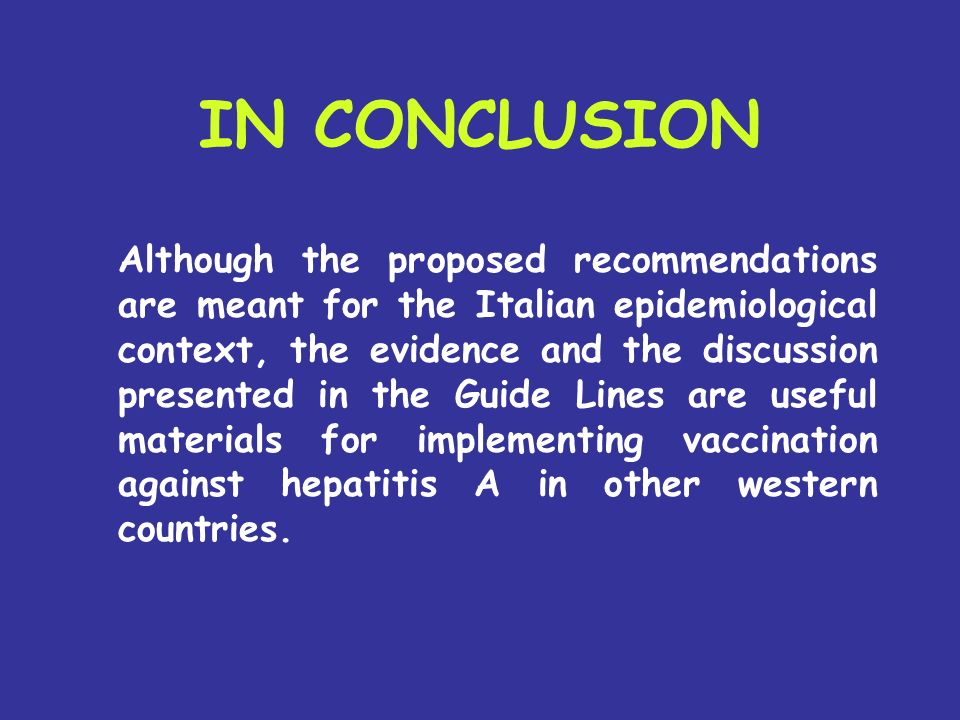 IN CONCLUSION

Although the proposed recommendations are meant for the Italian epidemiological context, the evidence and the discussion presented in the Guide Lines are useful materials for implementing vaccination against hepatitis A in other western countries.